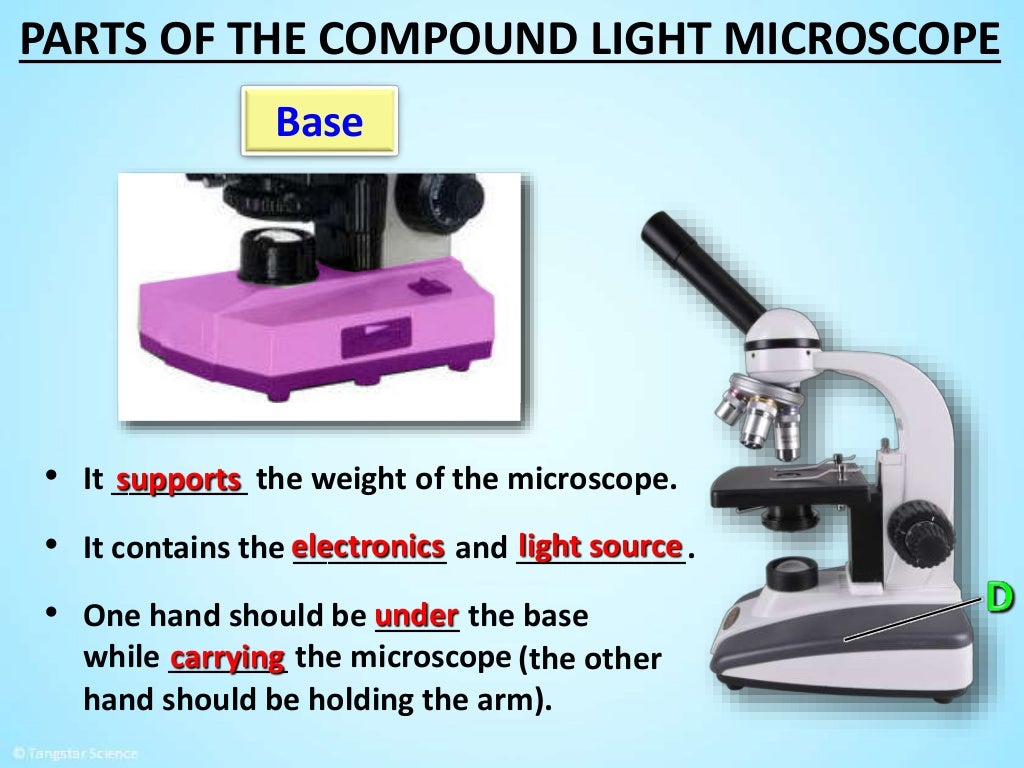 PARTS OF THE COMPOUND LIGHT MICROSCOPE

Base

• It supports the weight of the microscope.

• It contains the electronics and light source.

• One hand should be under the base while carrying the microscope (the other hand should be holding the arm).

D

© Tangstar Science